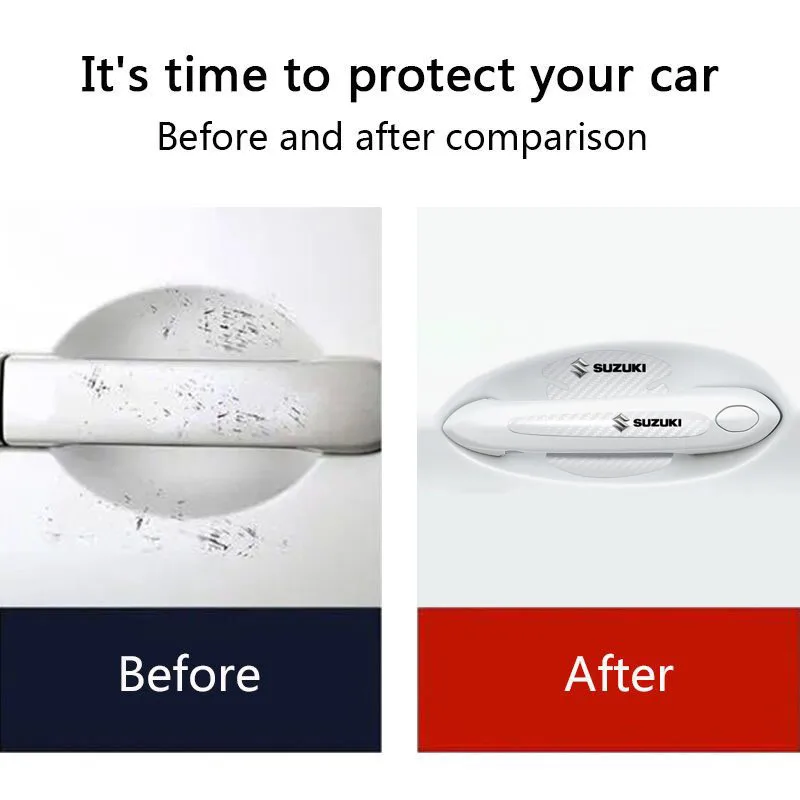 It's time to protect your car
Before and after comparison

SUZUKI
SUZUKI

Before

After